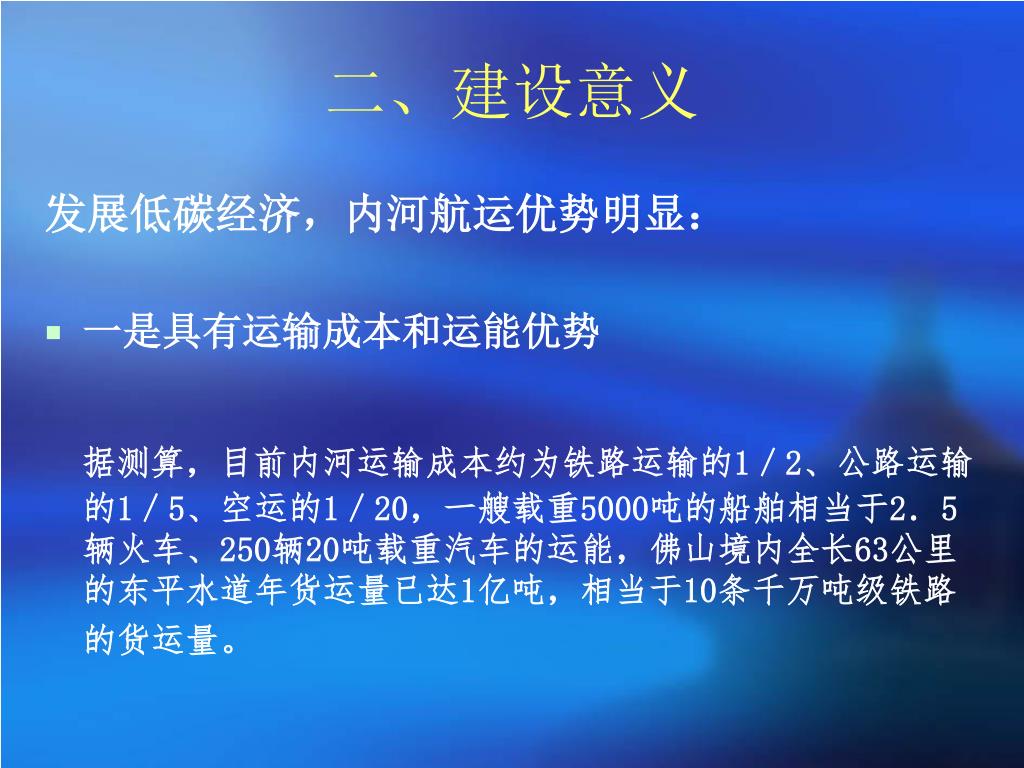 二、建设意义

发展低碳经济，内河航运优势明显：

▪ 一是具有运输成本和运能优势

据测算，目前内河运输成本约为铁路运输的1／2、公路运输的1／5、空运的1／20，一艘载重5000吨的船舶相当于2．5辆火车、250辆20吨载重汽车的运能，佛山境内全长63公里的东平水道年货运量已达1亿吨，相当于10条千万吨级铁路的货运量。